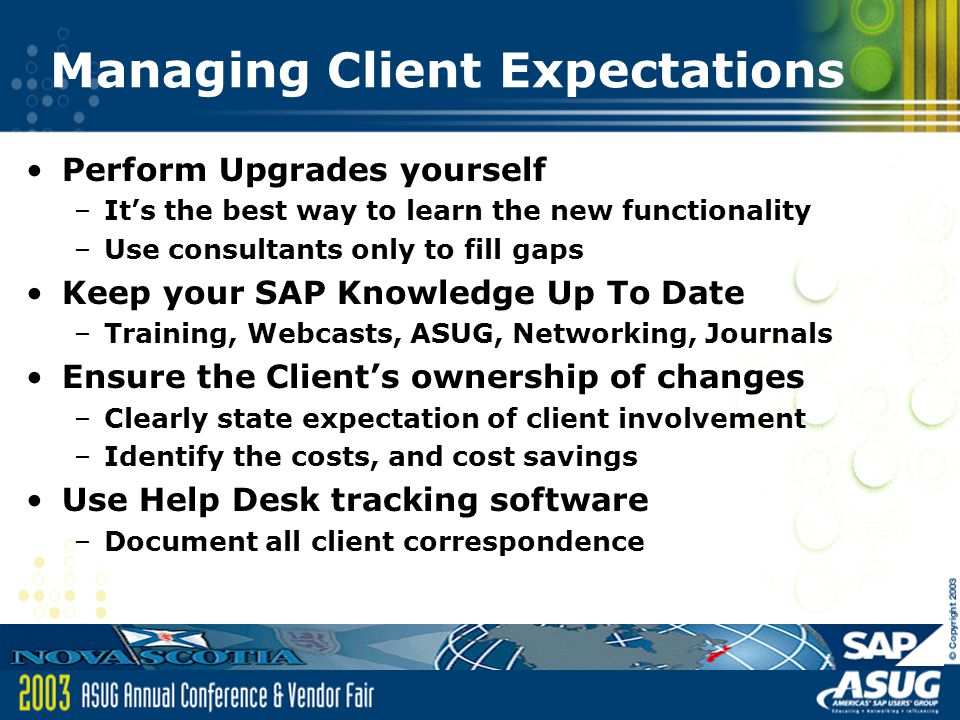 Managing Client Expectations

• Perform Upgrades yourself
  – It's the best way to learn the new functionality
  – Use consultants only to fill gaps
• Keep your SAP Knowledge Up To Date
  – Training, Webcasts, ASUG, Networking, Journals
• Ensure the Client's ownership of changes
  – Clearly state expectation of client involvement
  – Identify the costs, and cost savings
• Use Help Desk tracking software
  – Document all client correspondence

© Copyright 2003

NOVA SCOTIA

2003 ASUG Annual Conference & Vendor Fair

SAP

ASUG
AMERICAS' SAP USERS' GROUP
Educating • Networking • Influencing